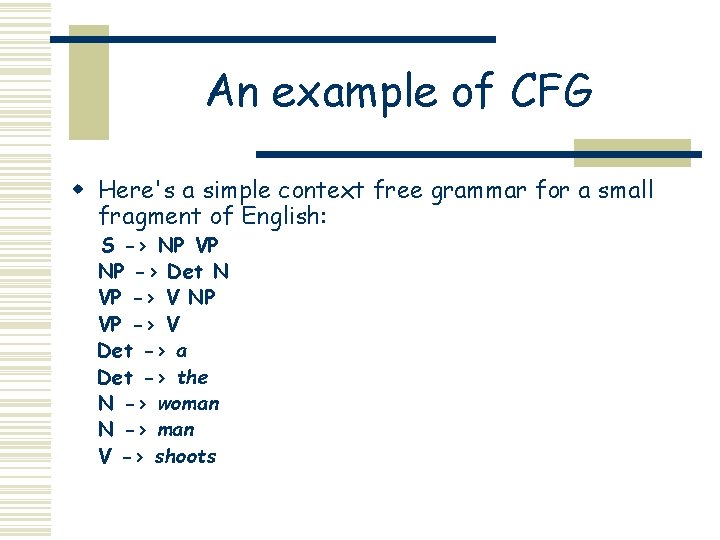 An example of CFG

Here's a simple context free grammar for a small fragment of English:

S -> NP VP
NP -> Det N
VP -> V NP
VP -> V
Det -> a
Det -> the
N -> woman
N -> man
V -> shoots